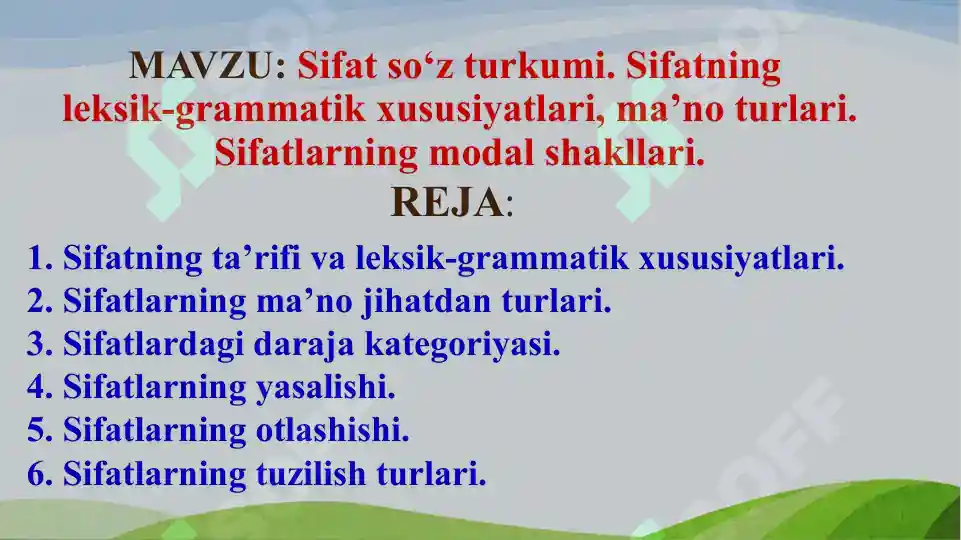 MAVZU: Sifat so‘z turkumi. Sifatning leksik-grammatik xususiyatlari, ma’no turlari. Sifatlarning modal shakllari.

REJA:

1. Sifatning ta’rifi va leksik-grammatik xususiyatlari.
2. Sifatlarning ma’no jihatdan turlari.
3. Sifatlardagi daraja kategoriyasi.
4. Sifatlarning yasalishi.
5. Sifatlarning otlashishi.
6. Sifatlarning tuzilish turlari.